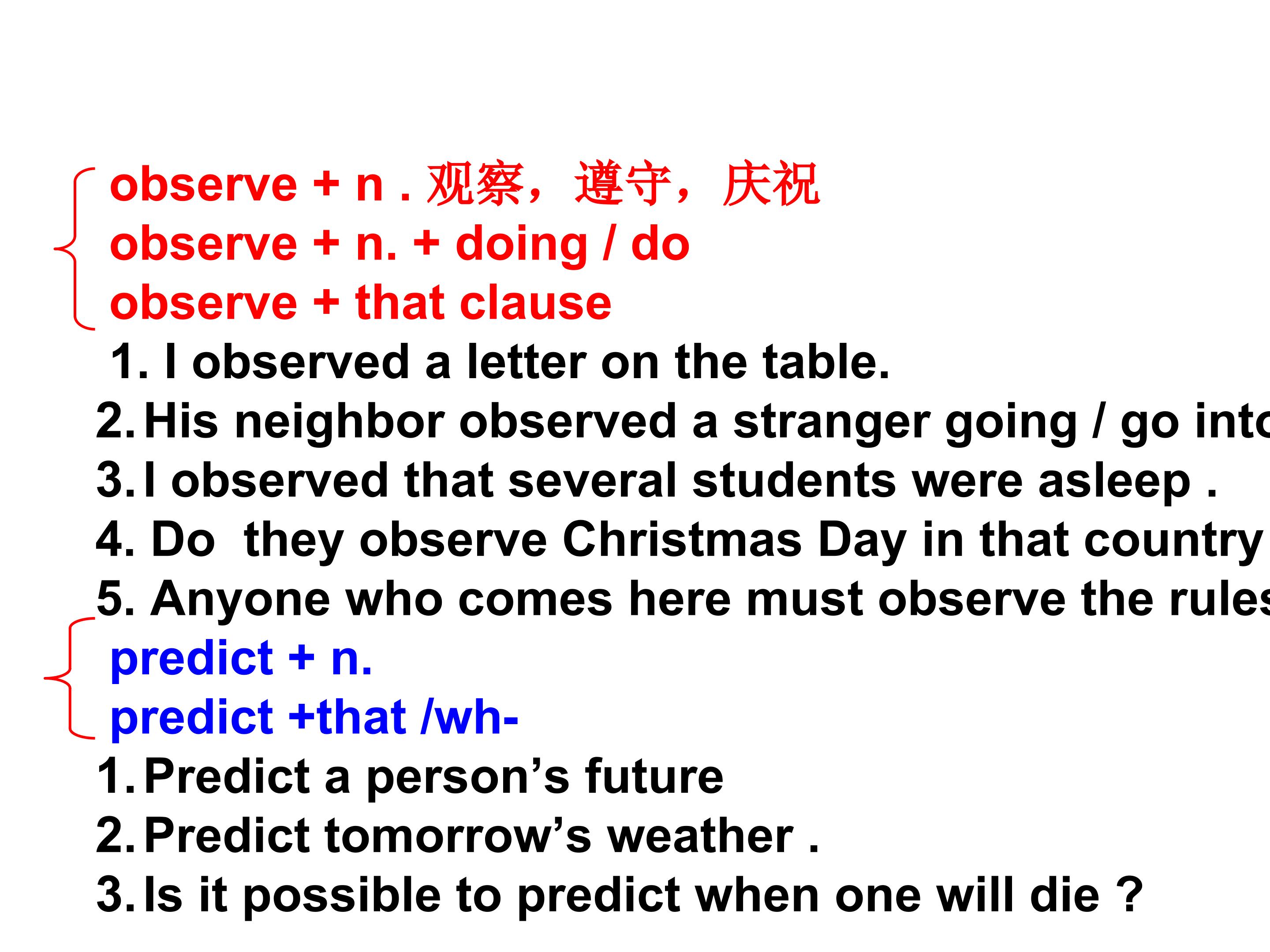 observe + n . 观察，遵守，庆祝
observe + n. + doing / do
observe + that clause
1. I observed a letter on the table.
2. His neighbor observed a stranger going / go into
3. I observed that several students were asleep .
4. Do they observe Christmas Day in that country
5. Anyone who comes here must observe the rules
predict + n.
predict +that /wh-
1. Predict a person’s future
2. Predict tomorrow’s weather .
3. Is it possible to predict when one will die ?